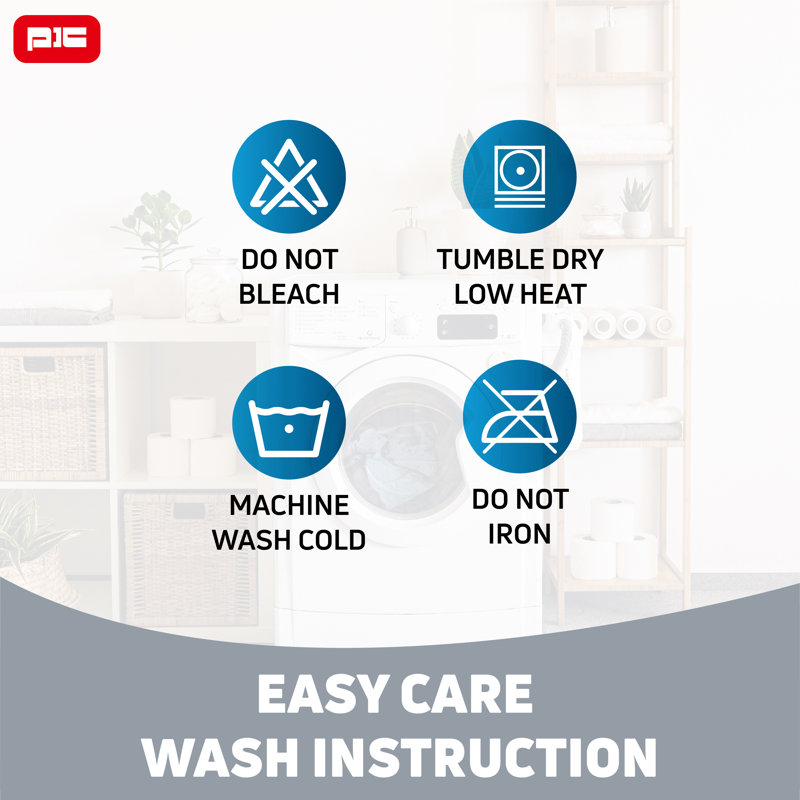 PIC

DO NOT BLEACH

TUMBLE DRY LOW HEAT

MACHINE WASH COLD

DO NOT IRON

EASY CARE WASH INSTRUCTION